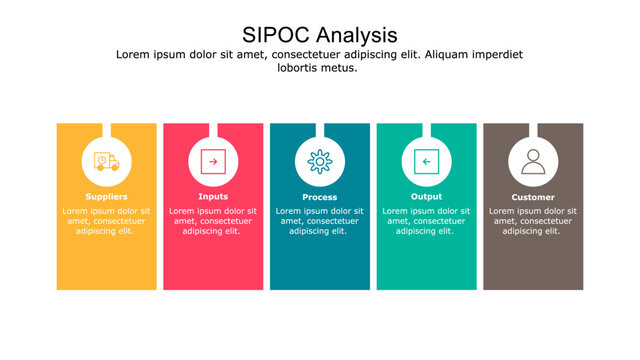 SIPOC Analysis

Lorem ipsum dolor sit amet, consectetuer adipiscing elit. Aliquam imperdiet lobortis metus.

Suppliers

Lorem ipsum dolor sit amet, consectetuer adipiscing elit.

Inputs

Lorem ipsum dolor sit amet, consectetuer adipiscing elit.

Process

Lorem ipsum dolor sit amet, consectetuer adipiscing elit.

Output

Lorem ipsum dolor sit amet, consectetuer adipiscing elit.

Customer

Lorem ipsum dolor sit amet, consectetuer adipiscing elit.